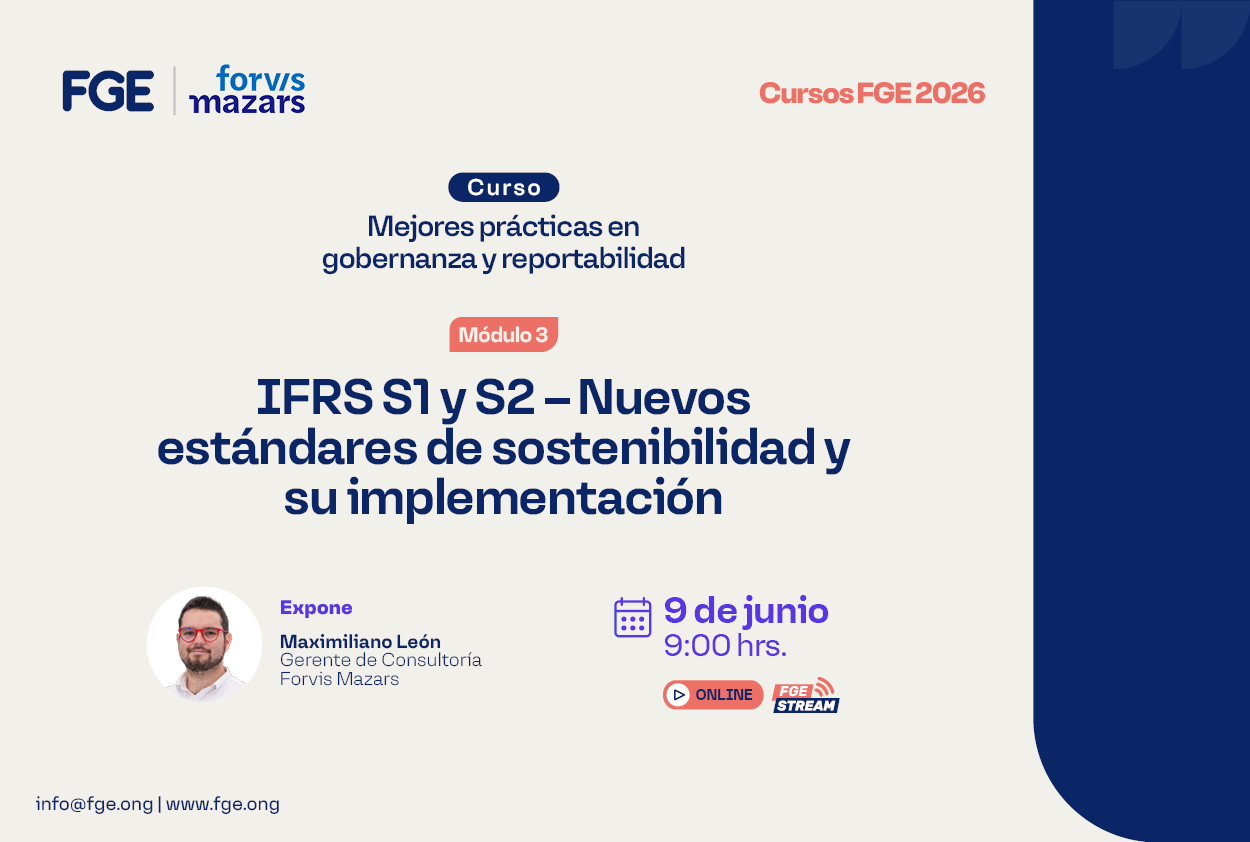 FGE | forvis mazars

Cursos FGE 2026

Curso

Mejores prácticas en gobernanza y reportabilidad

Módulo 3

IFRS S1 y S2 – Nuevos estándares de sostenibilidad y su implementación

Expone

Maximiliano León
Gerente de Consultoría
Forvis Mazars

9 de junio
9:00 hrs.

ONLINE

FGE STREAM

info@fge.ong | www.fge.ong